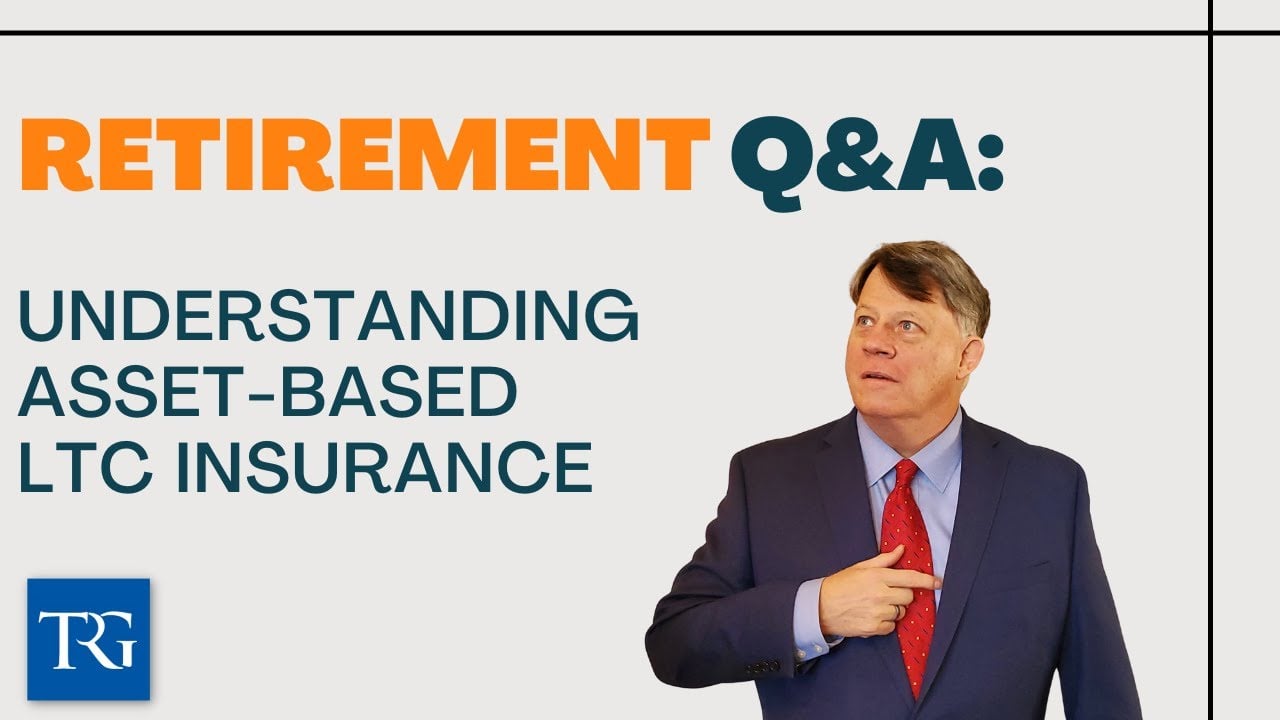 RETIREMENT Q&A:

UNDERSTANDING ASSET-BASED LTC INSURANCE

TRG